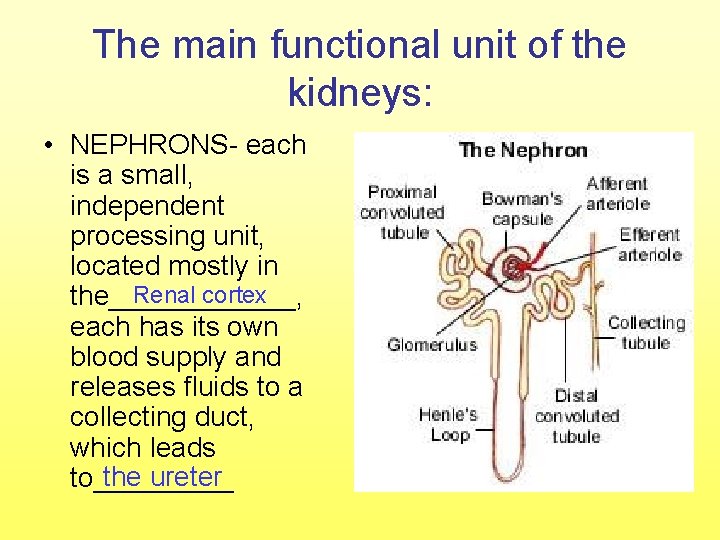 The main functional unit of the kidneys:

• NEPHRONS- each is a small, independent processing unit, located mostly in the Renal cortex, each has its own blood supply and releases fluids to a collecting duct, which leads to the ureter

The Nephron

Proximal convoluted tubule

Bowman's capsule

Afferent arteriole

Efferent arteriole

Collecting tubule

Glomerulus

Distal convoluted tubule

Henle's Loop